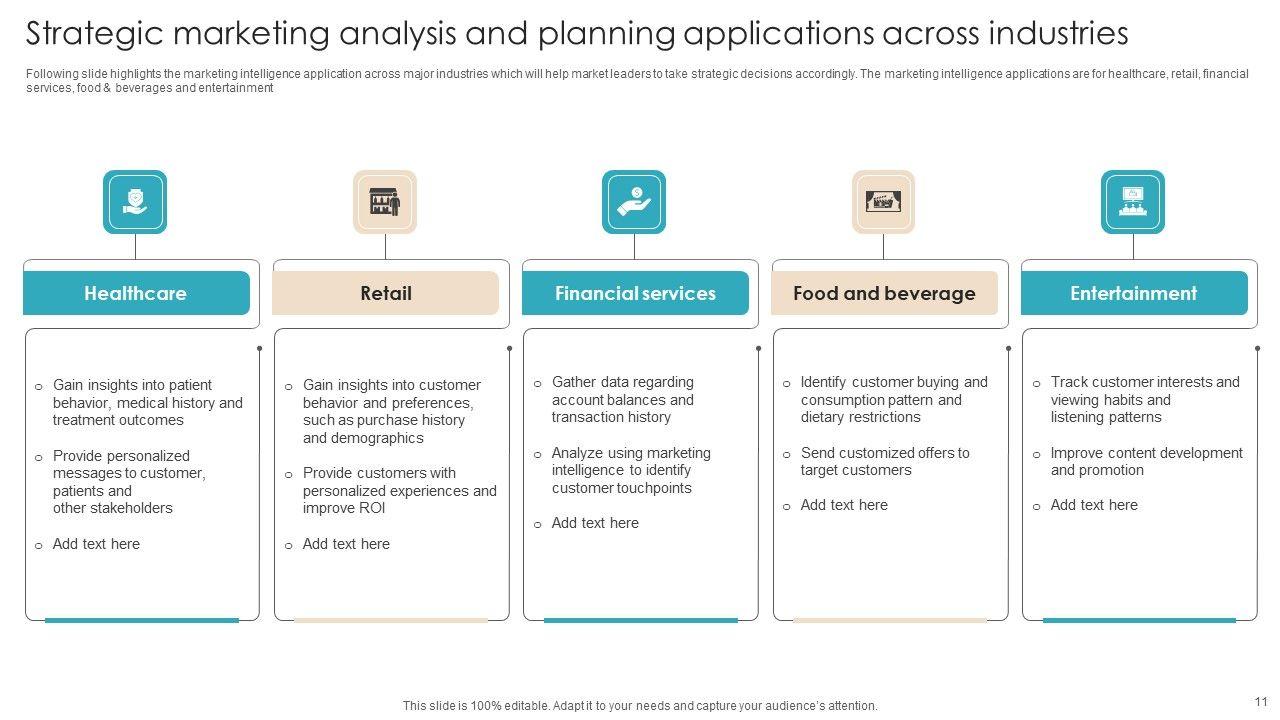 Strategic marketing analysis and planning applications across industries

Following slide highlights the marketing intelligence application across major industries which will help market leaders to take strategic decisions accordingly. The marketing intelligence applications are for healthcare, retail, financial services, food & beverages and entertainment

Healthcare

o Gain insights into patient behavior, medical history and treatment outcomes

o Provide personalized messages to customer, patients and other stakeholders

o Add text here

Retail

o Gain insights into customer behavior and preferences, such as purchase history and demographics

o Provide customers with personalized experiences and improve ROI

o Add text here

Financial services

o Gather data regarding account balances and transaction history

o Analyze using marketing intelligence to identify customer touchpoints

o Add text here

Food and beverage

o Identify customer buying and consumption pattern and dietary restrictions

o Send customized offers to target customers

o Add text here

Entertainment

o Track customer interests and viewing habits and listening patterns

o Improve content development and promotion

o Add text here

This slide is 100% editable. Adapt it to your needs and capture your audience's attention.

11